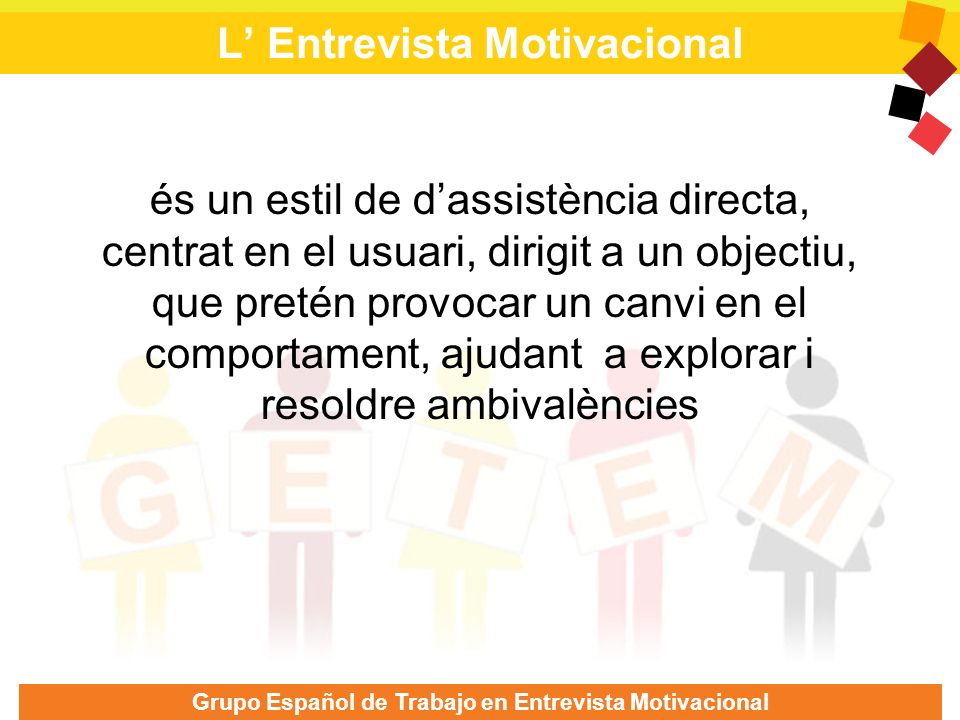 L’ Entrevista Motivacional

és un estil de d’assistència directa, centrat en el usuari, dirigit a un objectiu, que pretén provocar un canvi en el comportament, ajudant a explorar i resoldre ambivalències

G E T E M

Grupo Español de Trabajo en Entrevista Motivacional